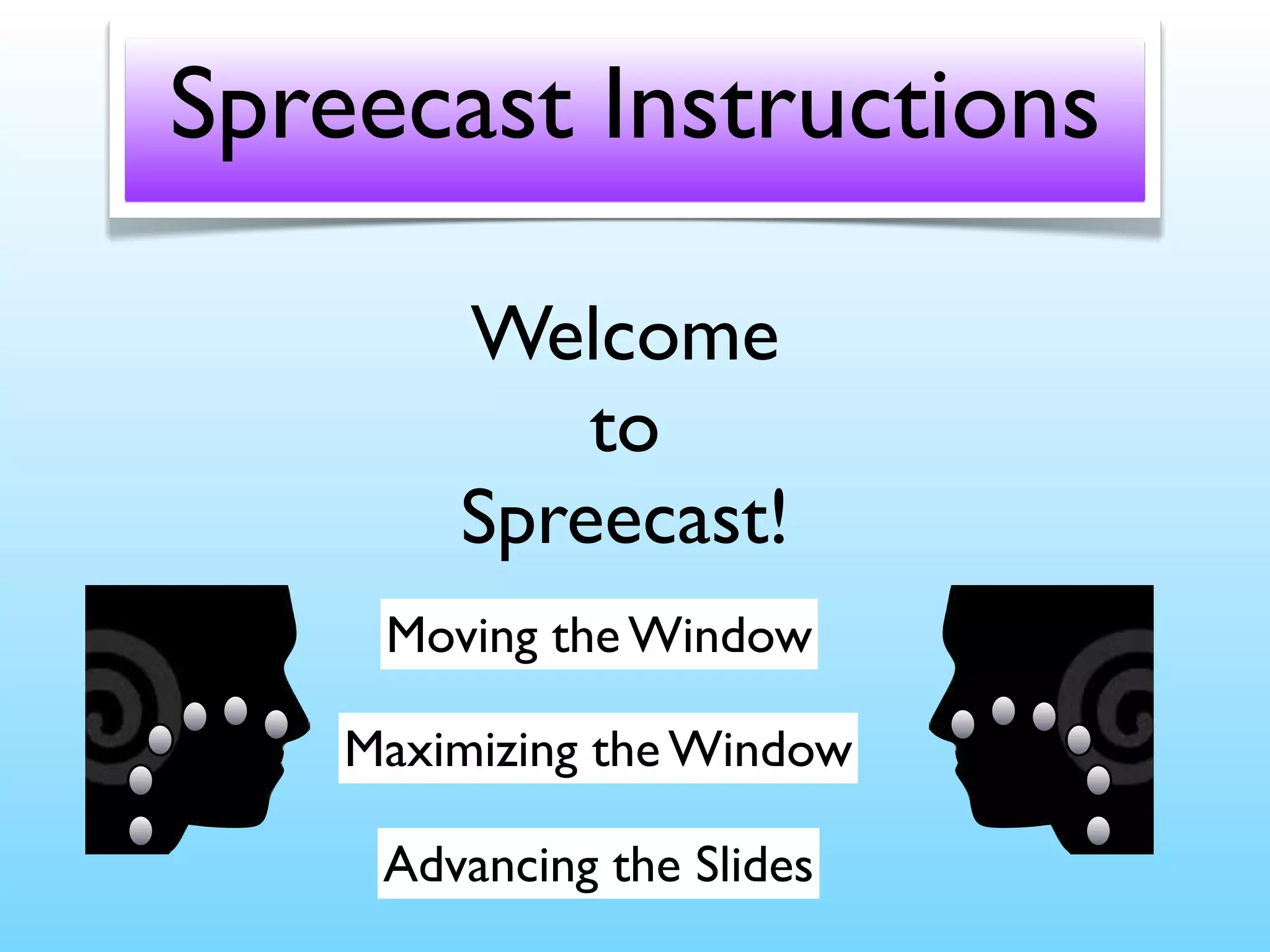 Spreecast Instructions

Welcome
to
Spreecast!

Moving the Window

Maximizing the Window

Advancing the Slides